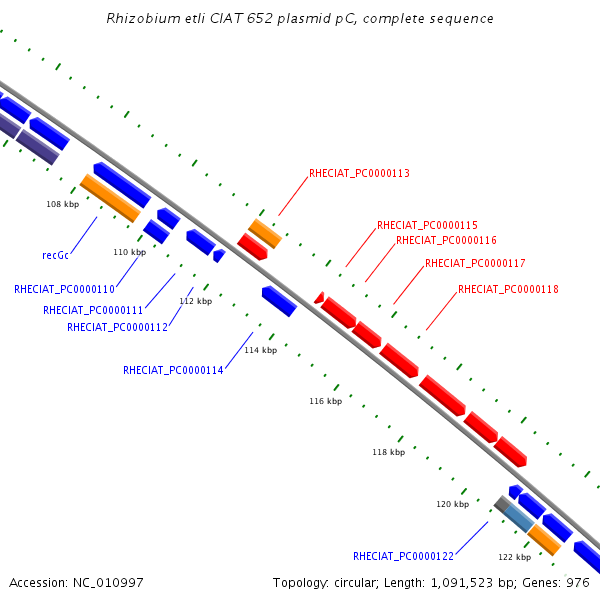 Rhizobium etli CIAT 652 plasmid pC, complete sequence

RHECIAT_PC0000113
RHECIAT_PC0000115
RHECIAT_PC0000116
RHECIAT_PC0000117
RHECIAT_PC0000118

108 kbp
recGc
110 kbp
RHECIAT_PC0000110
RHECIAT_PC0000111
112 kbp
RHECIAT_PC0000112
114 kbp
RHECIAT_PC0000114
116 kbp
118 kbp
120 kbp
RHECIAT_PC0000122
122 kbp

Accession: NC_010997
Topology: circular; Length: 1,091,523 bp; Genes: 976